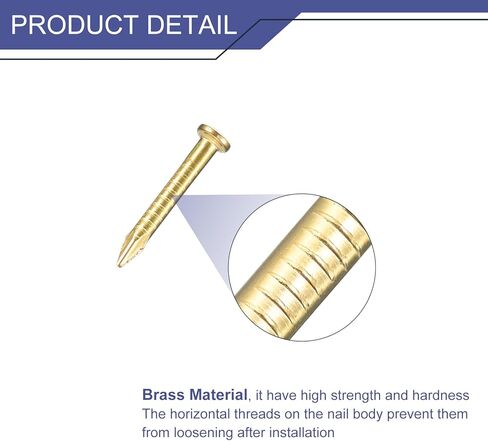 PRODUCT DETAIL

Brass Material, it have high strength and hardness
The horizontal threads on the nail body prevent them from loosening after installation